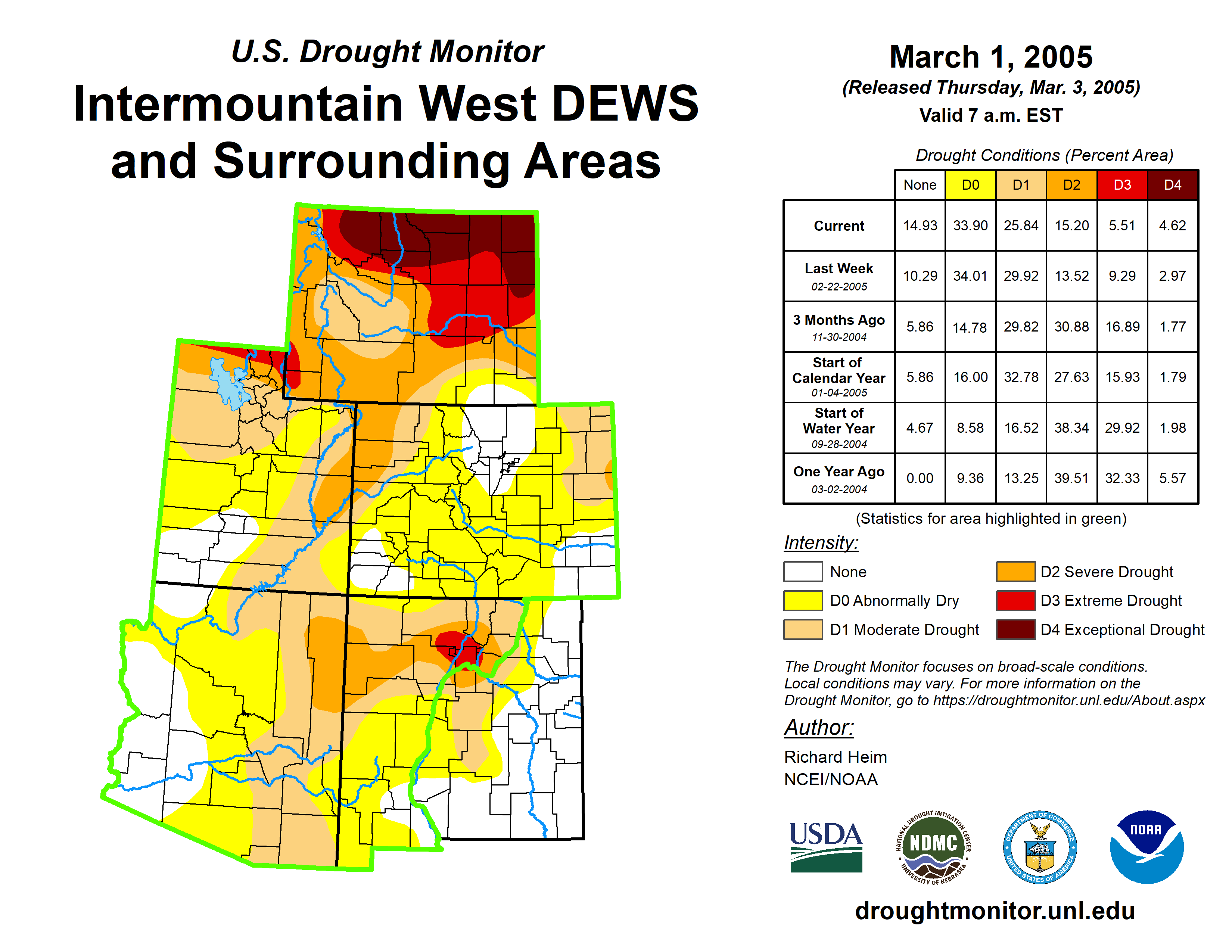 U.S. Drought Monitor

Intermountain West DEWS and Surrounding Areas

March 1, 2005
(Released Thursday, Mar. 3, 2005)
Valid 7 a.m. EST

Drought Conditions (Percent Area)

| | None | D0 | D1 | D2 | D3 | D4 |
|---|---|---|---|---|---|---|
| Current | 14.93 | 33.90 | 25.84 | 15.20 | 5.51 | 4.62 |
| Last Week 02-22-2005 | 10.29 | 34.01 | 29.92 | 13.52 | 9.29 | 2.97 |
| 3 Months Ago 11-30-2004 | 5.86 | 14.78 | 29.82 | 30.88 | 16.89 | 1.77 |
| Start of Calendar Year 01-04-2005 | 5.86 | 16.00 | 32.78 | 27.63 | 15.93 | 1.79 |
| Start of Water Year 09-28-2004 | 4.67 | 8.58 | 16.52 | 38.34 | 29.92 | 1.98 |
| One Year Ago 03-02-2004 | 0.00 | 9.36 | 13.25 | 39.51 | 32.33 | 5.57 |

(Statistics for area highlighted in green)

Intensity:
None
D0 Abnormally Dry
D1 Moderate Drought
D2 Severe Drought
D3 Extreme Drought
D4 Exceptional Drought

The Drought Monitor focuses on broad-scale conditions. Local conditions may vary. For more information on the Drought Monitor, go to https://droughtmonitor.unl.edu/About.aspx

Author:
Richard Heim
NCEI/NOAA

USDA
NATIONAL DROUGHT MITIGATION CENTER NDMC UNIVERSITY OF NEBRASKA
DEPARTMENT OF COMMERCE UNITED STATES OF AMERICA
NOAA

droughtmonitor.unl.edu